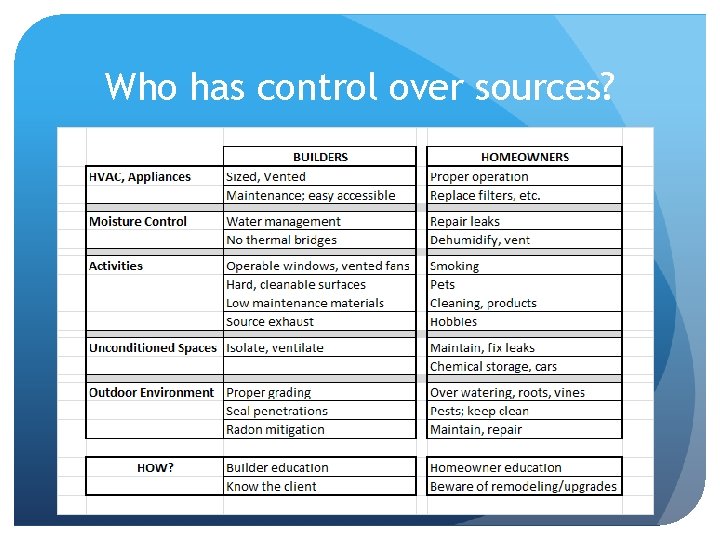 Who has control over sources?

| | BUILDERS | HOMEOWNERS |
|---|---|---|
| HVAC, Appliances | Sized, Vented | Proper operation |
| | Maintenance; easy accessible | Replace filters, etc. |
| Moisture Control | Water management | Repair leaks |
| | No thermal bridges | Dehumidify, vent |
| Activities | Operable windows, vented fans | Smoking |
| | Hard, cleanable surfaces | Pets |
| | Low maintenance materials | Cleaning, products |
| | Source exhaust | Hobbies |
| Unconditioned Spaces | Isolate, ventilate | Maintain, fix leaks |
| | | Chemical storage, cars |
| Outdoor Environment | Proper grading | Over watering, roots, vines |
| | Seal penetrations | Pests; keep clean |
| | Radon mitigation | Maintain, repair |
| HOW? | Builder education | Homeowner education |
| | Know the client | Beware of remodeling/upgrades |